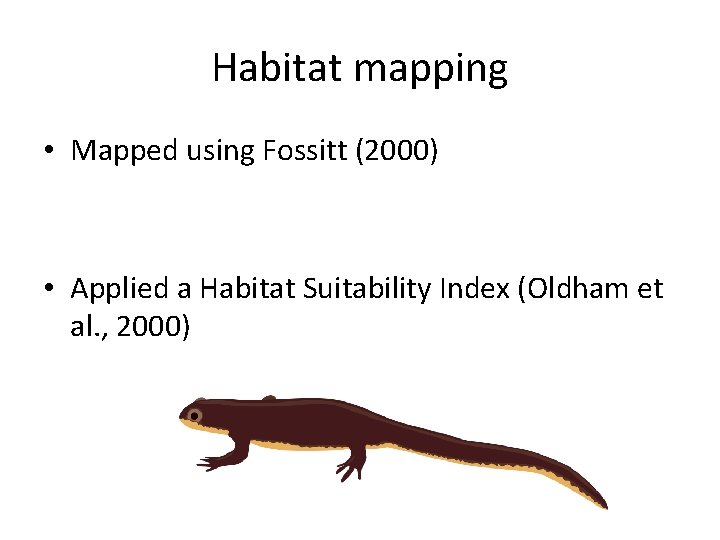 Habitat mapping

• Mapped using Fossitt (2000)

• Applied a Habitat Suitability Index (Oldham et al., 2000)